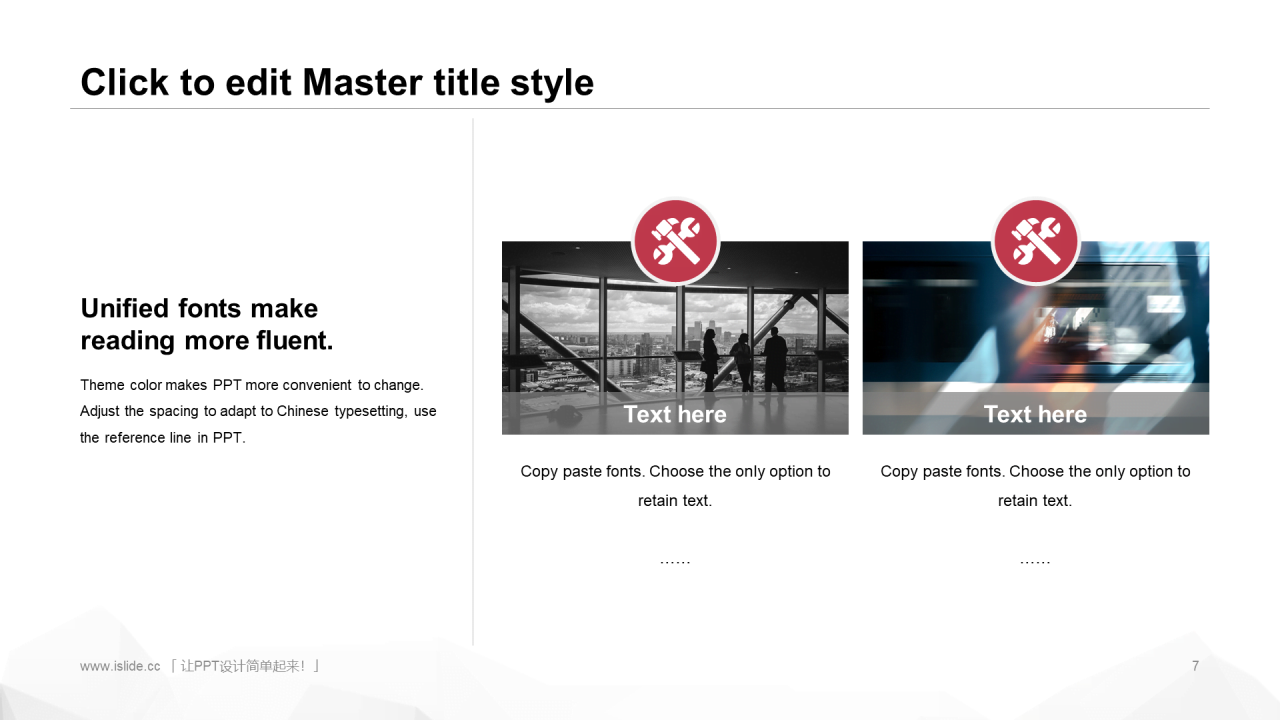 Click to edit Master title style

Unified fonts make reading more fluent.

Theme color makes PPT more convenient to change. Adjust the spacing to adapt to Chinese typesetting, use the reference line in PPT.

Text here

Copy paste fonts. Choose the only option to retain text.

……

Text here

Copy paste fonts. Choose the only option to retain text.

……

www.islide.cc 「 让PPT设计简单起来！」

7